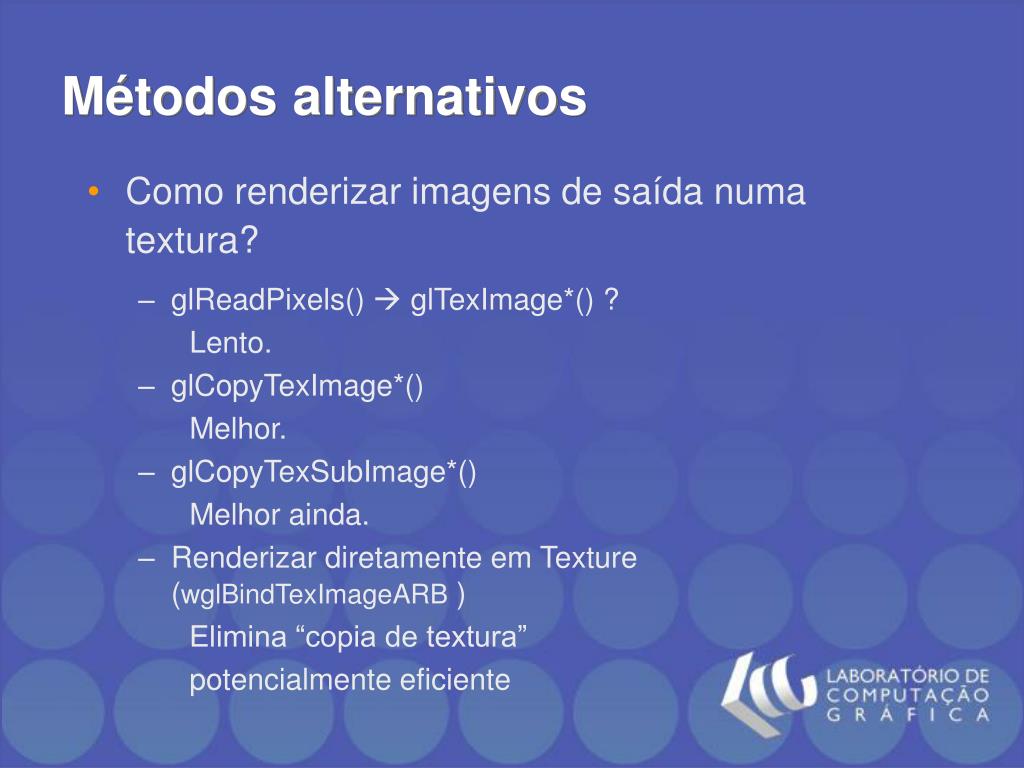 Métodos alternativos

• Como renderizar imagens de saída numa textura?

– glReadPixels() → glTexImage*() ?
Lento.
– glCopyTexImage*()
Melhor.
– glCopyTexSubImage*()
Melhor ainda.
– Renderizar diretamente em Texture (wglBindTexImageARB )
Elimina “copia de textura”
potencialmente eficiente

LABORATÓRIO DE COMPUTAÇÃO GRÁFICA